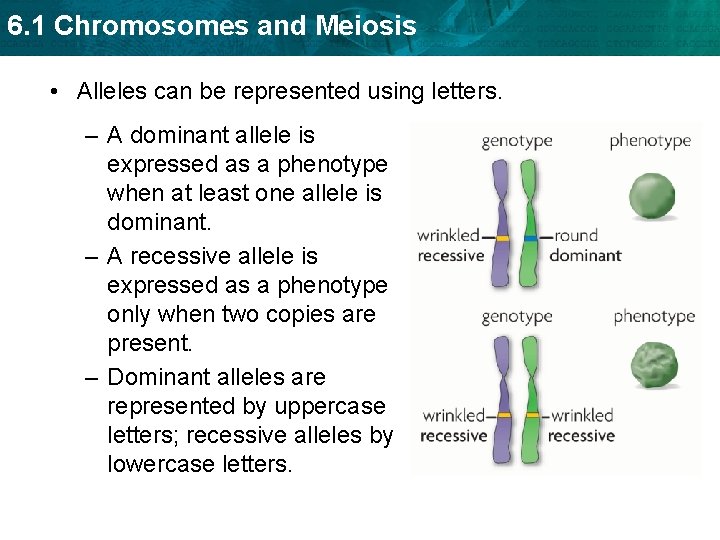 6.1 Chromosomes and Meiosis

• Alleles can be represented using letters.

– A dominant allele is expressed as a phenotype when at least one allele is dominant.

– A recessive allele is expressed as a phenotype only when two copies are present.

– Dominant alleles are represented by uppercase letters; recessive alleles by lowercase letters.

genotype

phenotype

wrinkled recessive

round dominant

genotype

phenotype

wrinkled recessive

wrinkled recessive